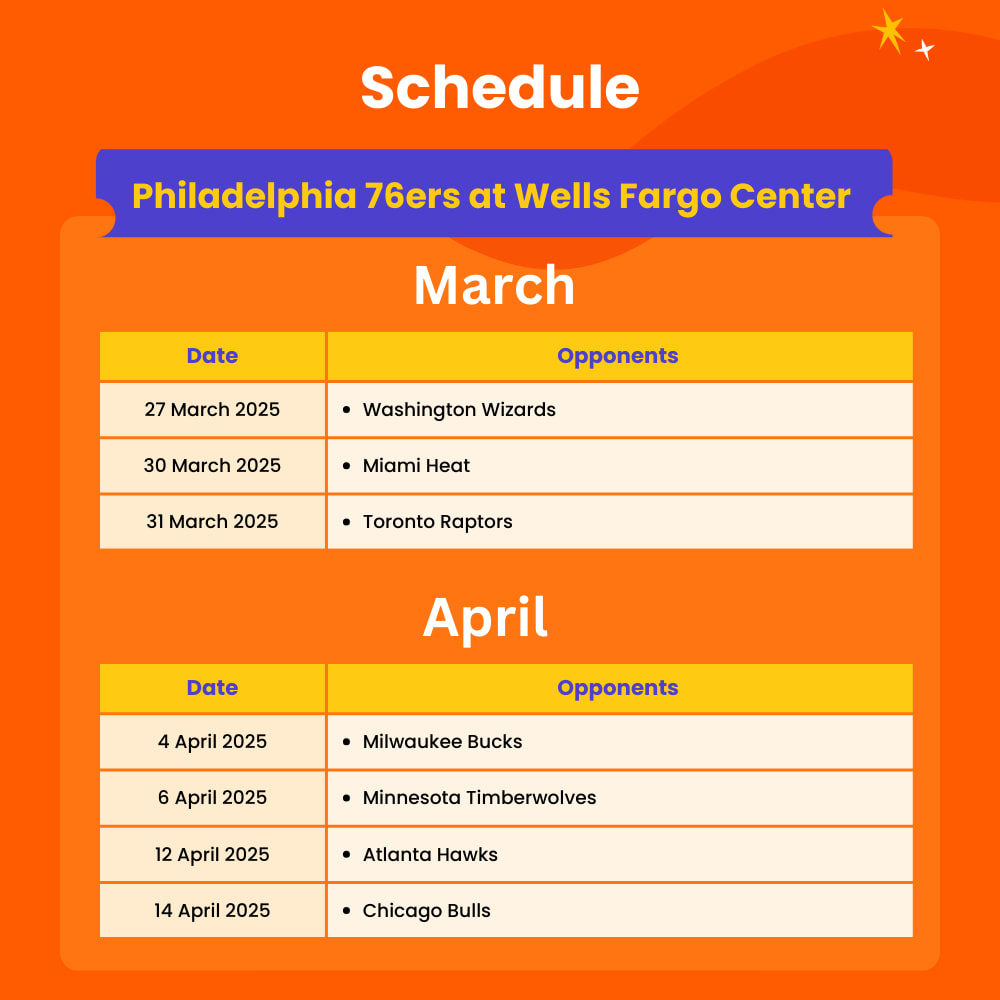 Schedule

Philadelphia 76ers at Wells Fargo Center

March

| Date | Opponents |
|---|---|
| 27 March 2025 | • Washington Wizards |
| 30 March 2025 | • Miami Heat |
| 31 March 2025 | • Toronto Raptors |

April

| Date | Opponents |
|---|---|
| 4 April 2025 | • Milwaukee Bucks |
| 6 April 2025 | • Minnesota Timberwolves |
| 12 April 2025 | • Atlanta Hawks |
| 14 April 2025 | • Chicago Bulls |